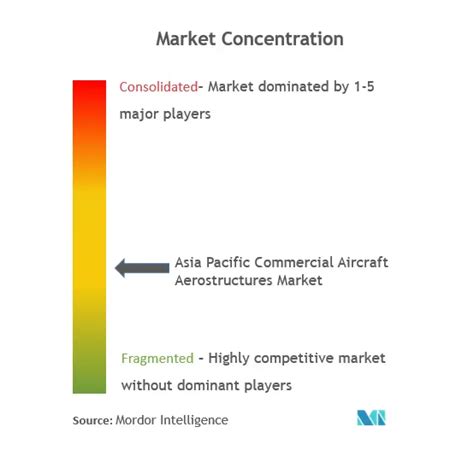 Market Concentration

Consolidated- Market dominated by 1-5 major players

Asia Pacific Commercial Aircraft Aerostructures Market

Fragmented - Highly competitive market without dominant players

Source: Mordor Intelligence